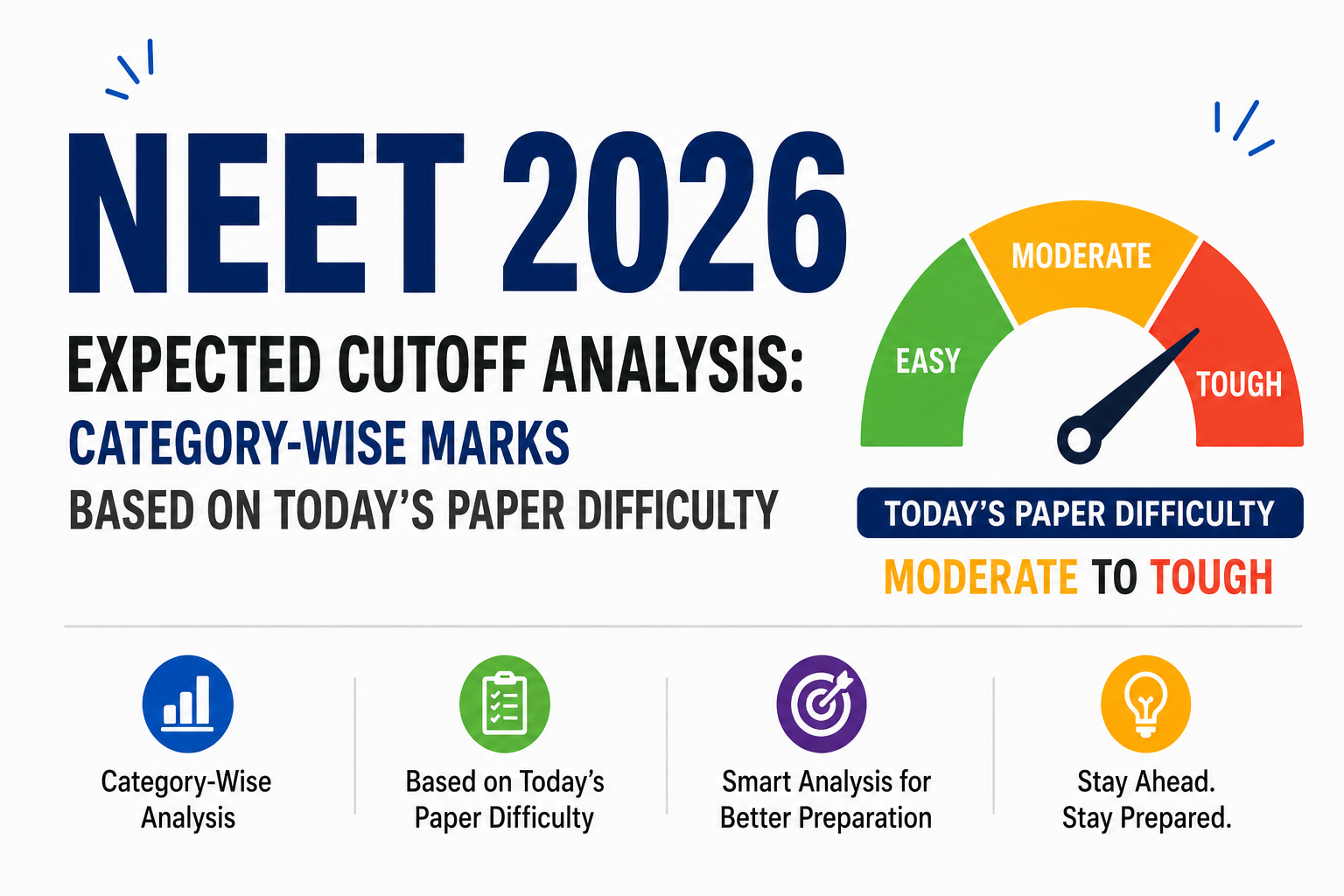 NEET 2026

EXPECTED CUTOFF ANALYSIS:

CATEGORY-WISE MARKS

BASED ON TODAY'S PAPER DIFFICULTY

EASY

MODERATE

TOUGH

TODAY'S PAPER DIFFICULTY

MODERATE TO TOUGH

Category-Wise Analysis

Based on Today's Paper Difficulty

Smart Analysis for Better Preparation

Stay Ahead. Stay Prepared.